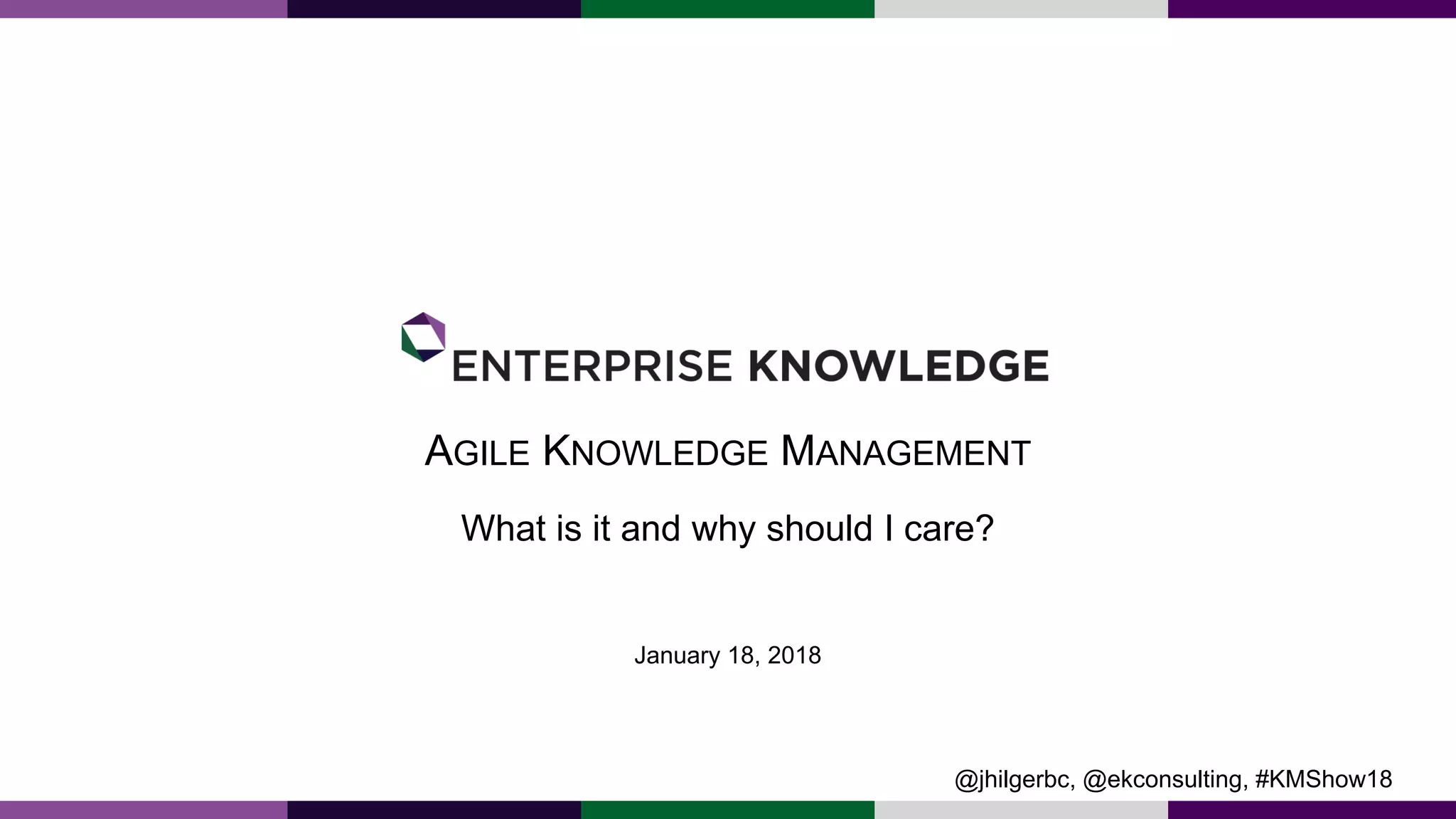 ENTERPRISE KNOWLEDGE

AGILE KNOWLEDGE MANAGEMENT

What is it and why should I care?

January 18, 2018

@jhilgerbc, @ekconsulting, #KMShow18